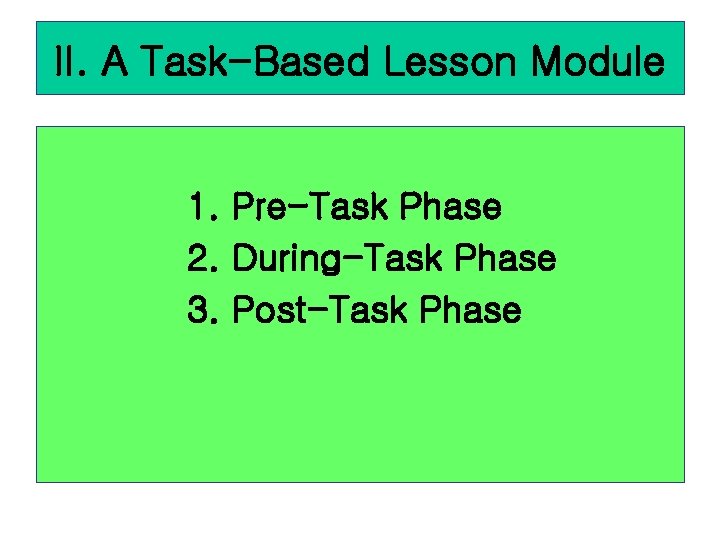 II. A Task-Based Lesson Module

1. Pre-Task Phase
2. During-Task Phase
3. Post-Task Phase